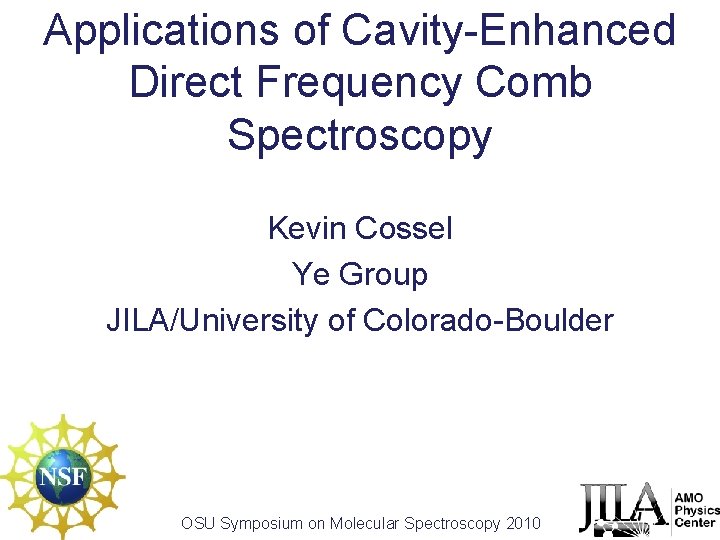 Applications of Cavity-Enhanced Direct Frequency Comb Spectroscopy

Kevin Cossel
Ye Group
JILA/University of Colorado-Boulder

NSF

OSU Symposium on Molecular Spectroscopy 2010

JILA

AMO Physics Center